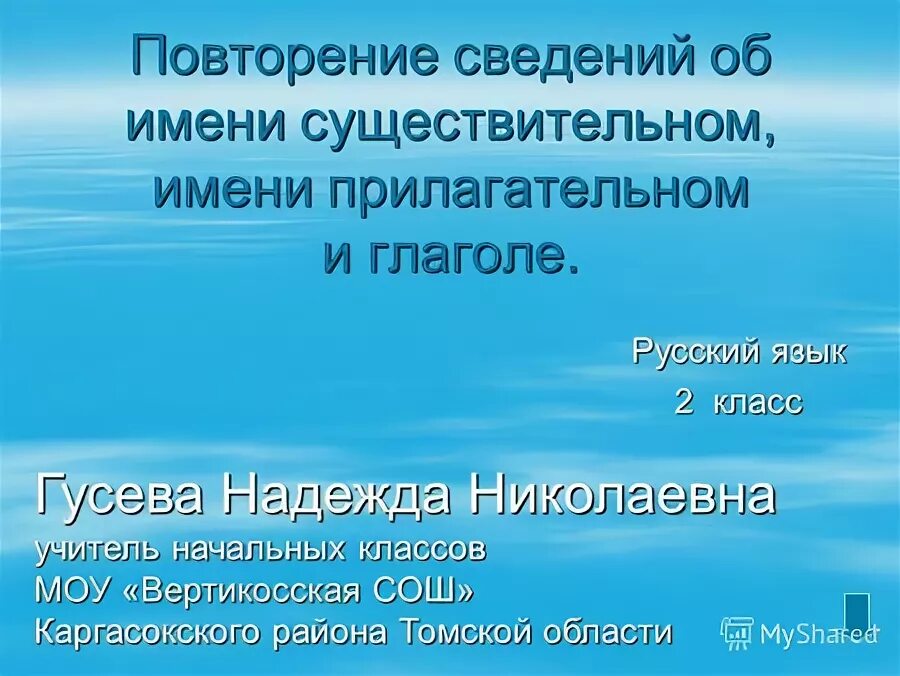 Повторение сведений об имени существительном, имени прилагательном и глаголе.

Русский язык
2 класс

Гусева Надежда Николаевна
учитель начальных классов
МОУ «Вертикосская СОШ»
Каргасокского района Томской области

MyShared